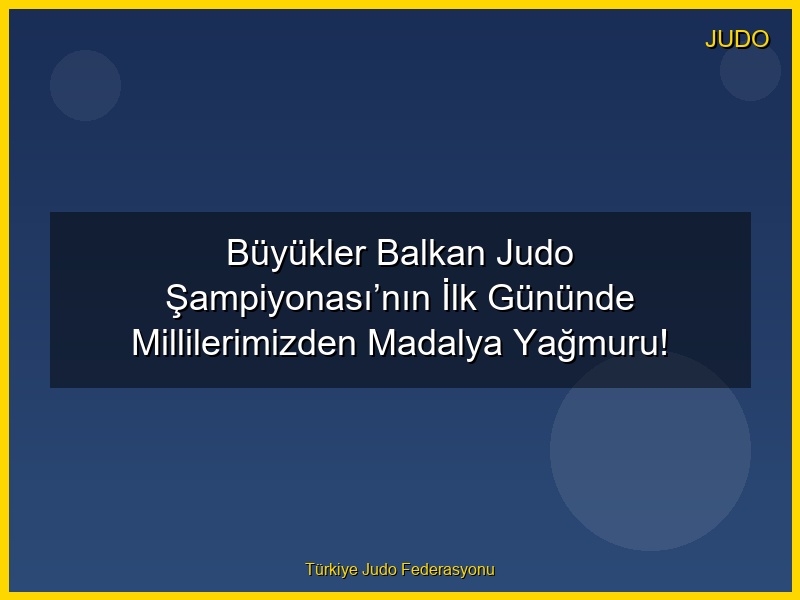 JUDO

Büyükler Balkan Judo Şampiyonası’nın İlk Gününde Millilerimizden Madalya Yağmuru!

Türkiye Judo Federasyonu